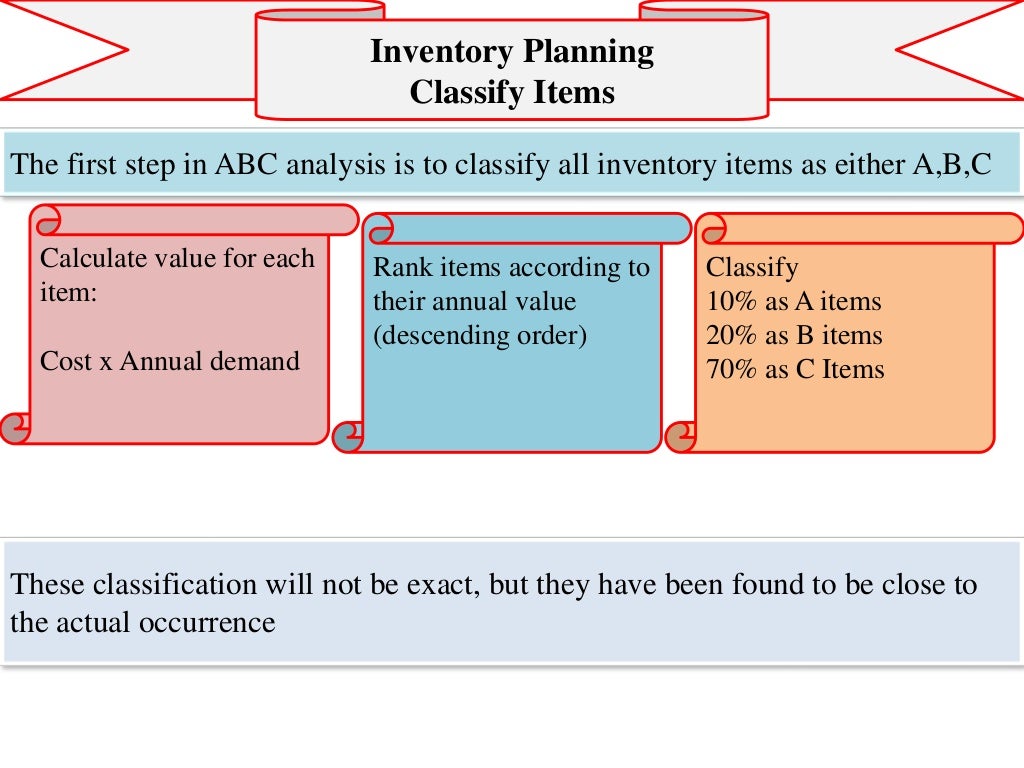 Inventory Planning
Classify Items

The first step in ABC analysis is to classify all inventory items as either A,B,C

Calculate value for each item:

Cost x Annual demand

Rank items according to their annual value (descending order)

Classify
10% as A items
20% as B items
70% as C Items

These classification will not be exact, but they have been found to be close to the actual occurrence